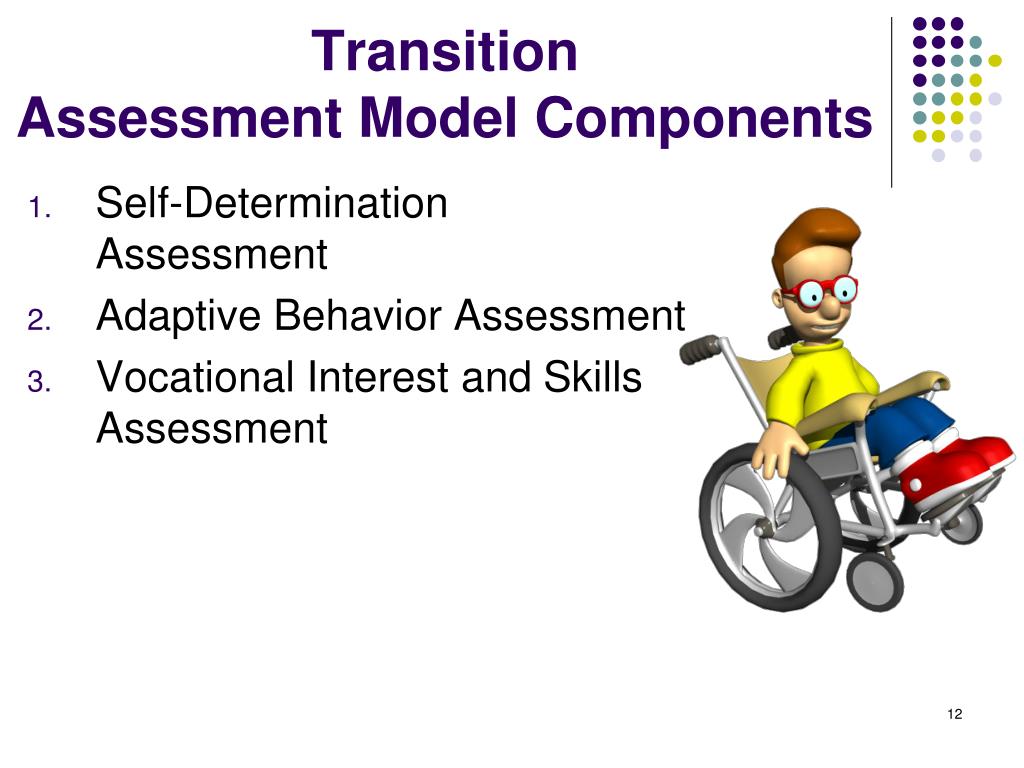 Transition
Assessment Model Components

1. Self-Determination Assessment
2. Adaptive Behavior Assessment
3. Vocational Interest and Skills Assessment

12